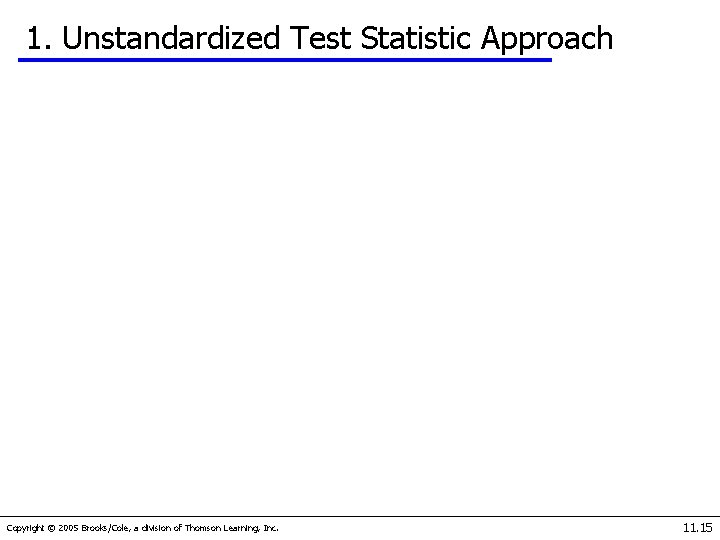 1. Unstandardized Test Statistic Approach

Copyright © 2005 Brooks/Cole, a division of Thomson Learning, Inc.

11.15